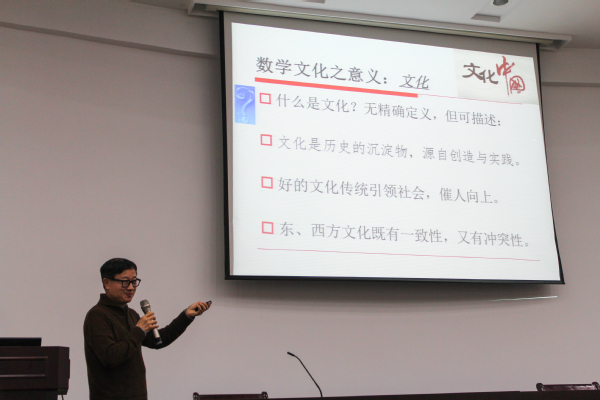 数学文化之意义：文化

文化中国

什么是文化？无精确定义，但可描述：

文化是历史的沉淀物，源自创造与实践。

好的文化传统引领社会，催人向上。

东、西方文化既有一致性，又有冲突性。